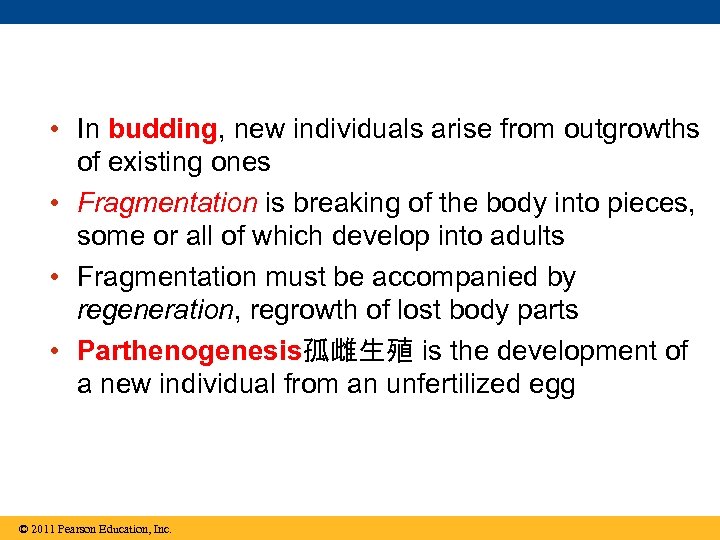 • In budding, new individuals arise from outgrowths of existing ones

• Fragmentation is breaking of the body into pieces, some or all of which develop into adults

• Fragmentation must be accompanied by regeneration, regrowth of lost body parts

• Parthenogenesis孤雌生殖 is the development of a new individual from an unfertilized egg

© 2011 Pearson Education, Inc.